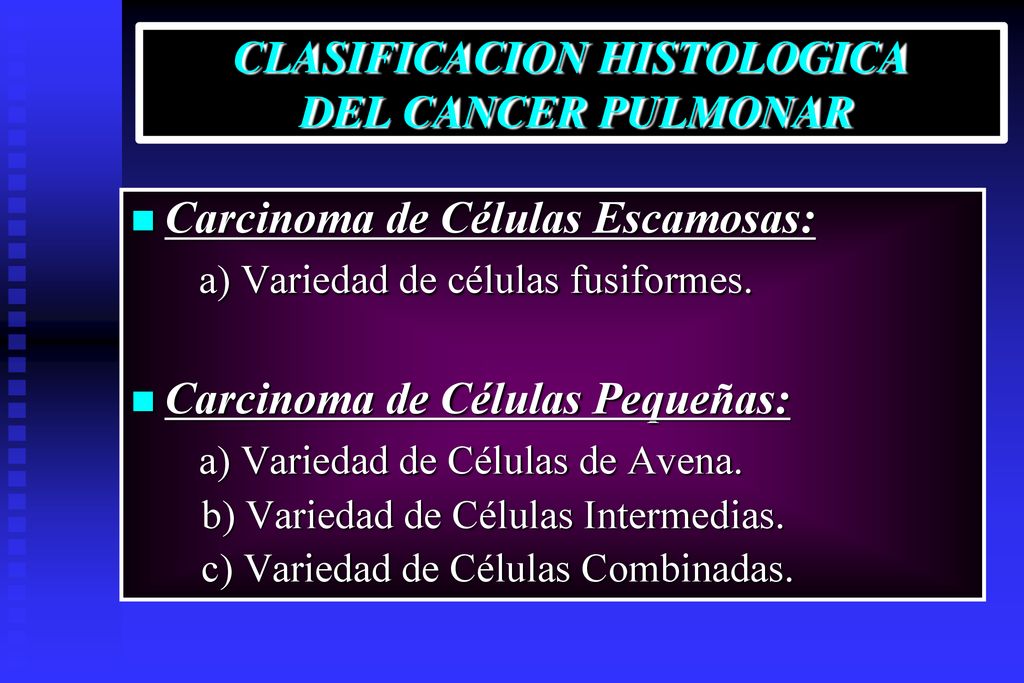 CLASIFICACION HISTOLOGICA DEL CANCER PULMONAR

Carcinoma de Células Escamosas:

a) Variedad de células fusiformes.

Carcinoma de Células Pequeñas:

a) Variedad de Células de Avena.

b) Variedad de Células Intermedias.

c) Variedad de Células Combinadas.